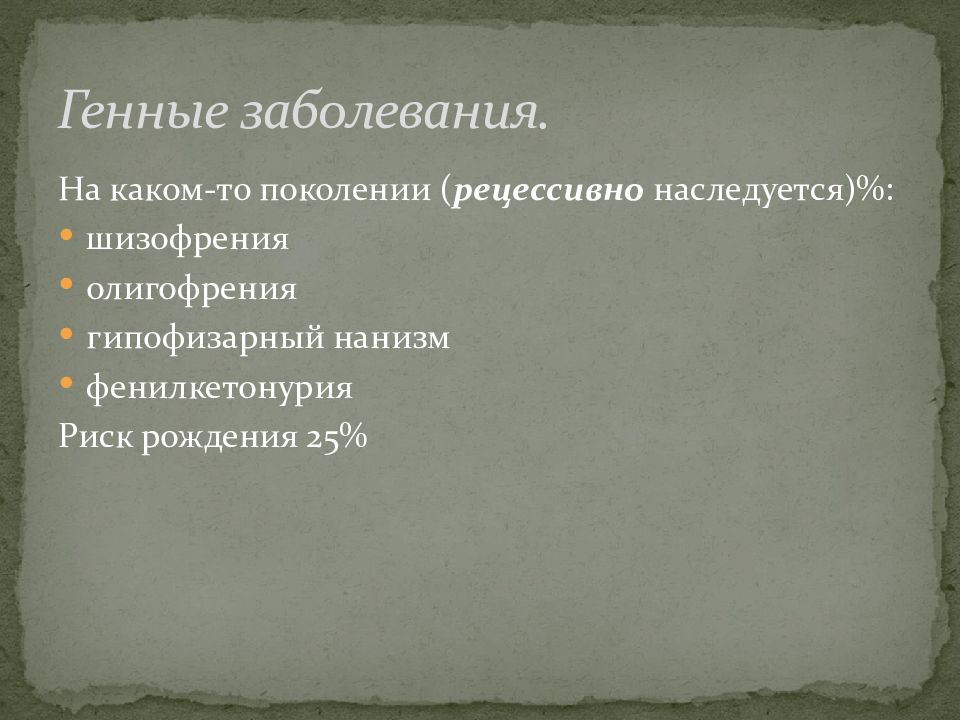 Генные заболевания.

На каком-то поколении (рецессивно наследуется)%:
• шизофрения
• олигофрения
• гипофизарный нанизм
• фенилкетонурия
Риск рождения 25%